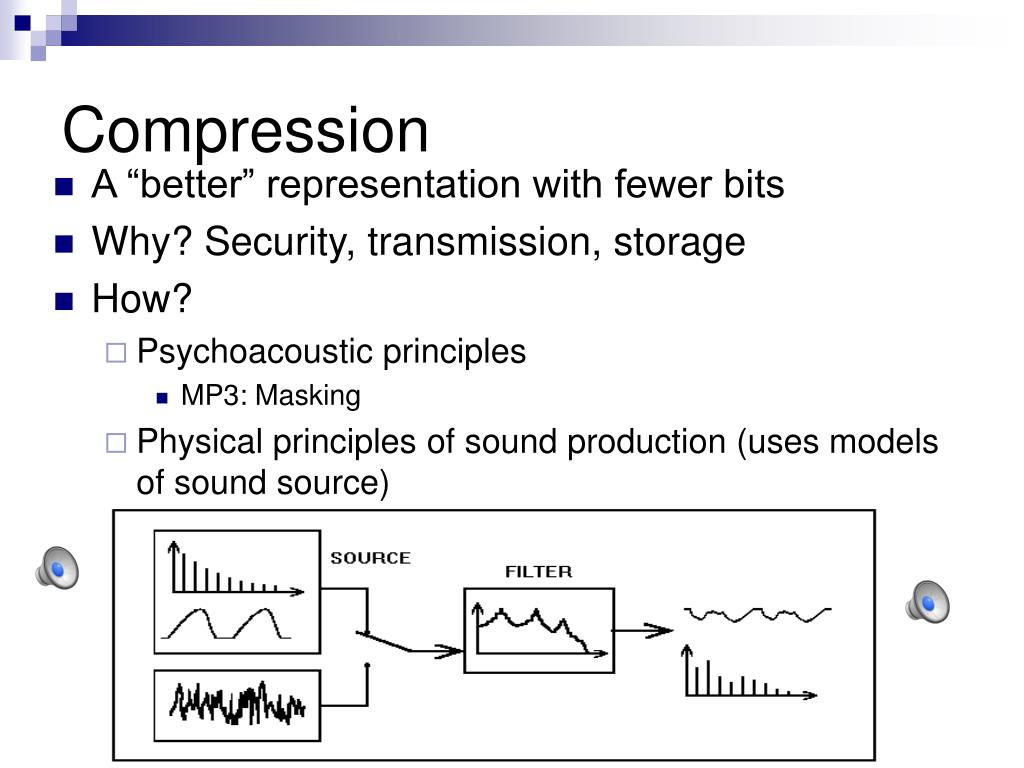 Compression

A “better” representation with fewer bits

Why? Security, transmission, storage

How?

Psychoacoustic principles

MP3: Masking

Physical principles of sound production (uses models of sound source)

SOURCE

FILTER